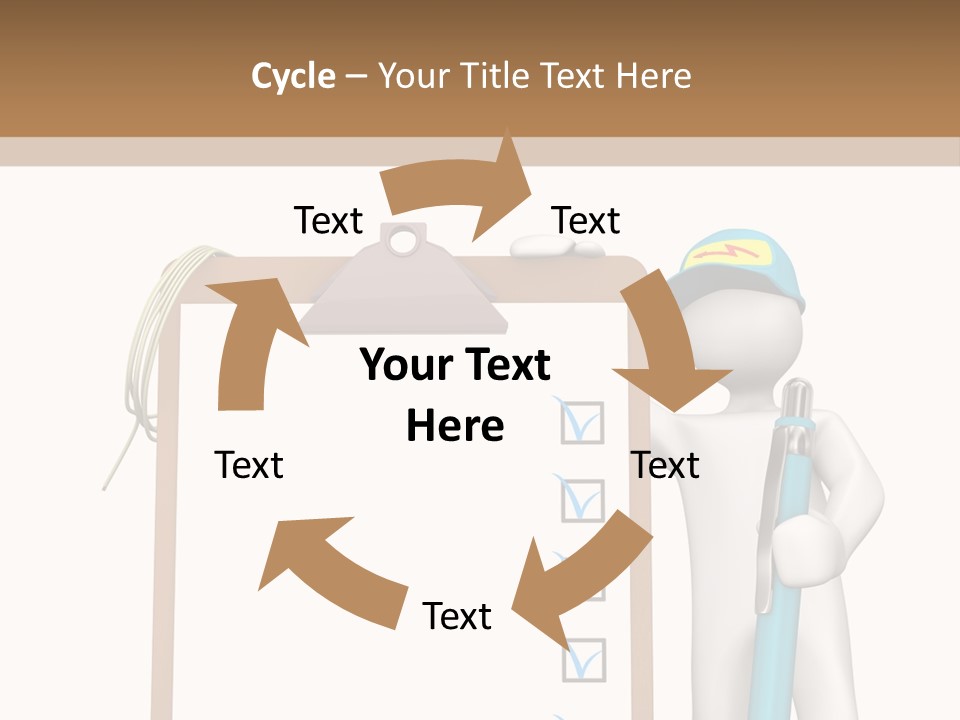 Cycle – Your Title Text Here

Text

Text

Your Text Here

Text

Text

Text